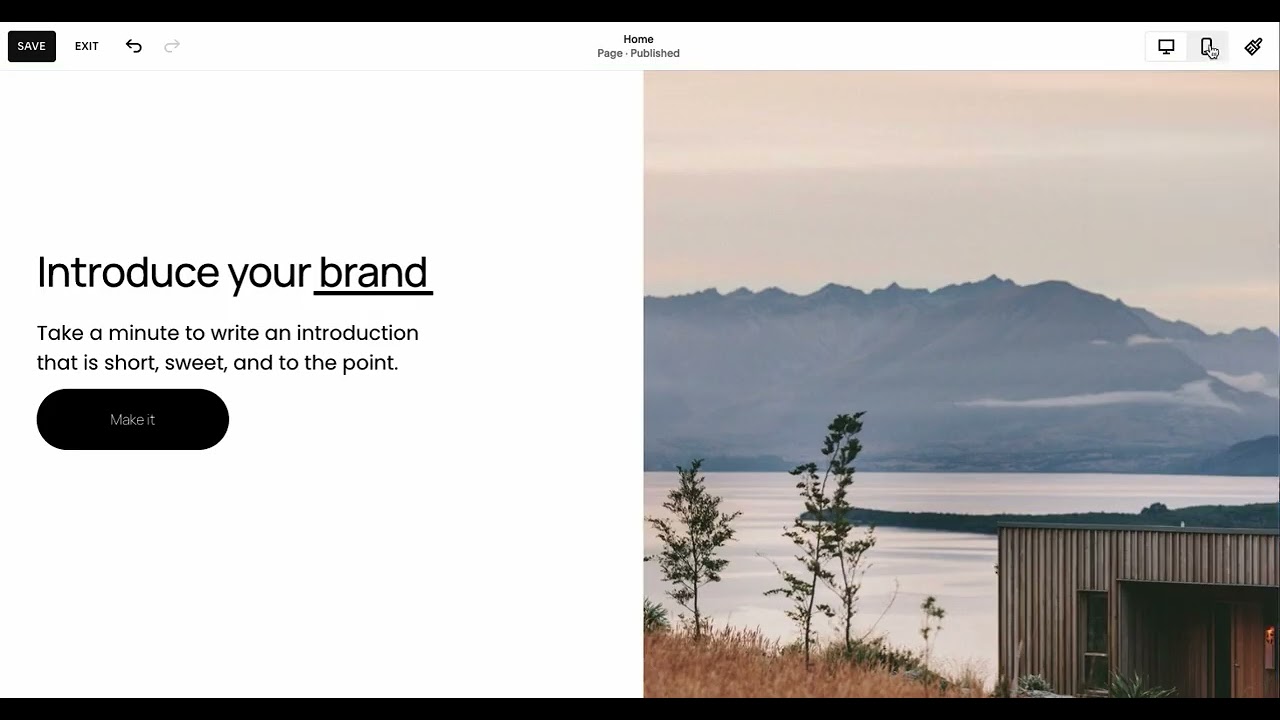 SAVE EXIT

Home
Page · Published

Introduce your brand

Take a minute to write an introduction that is short, sweet, and to the point.

Make it